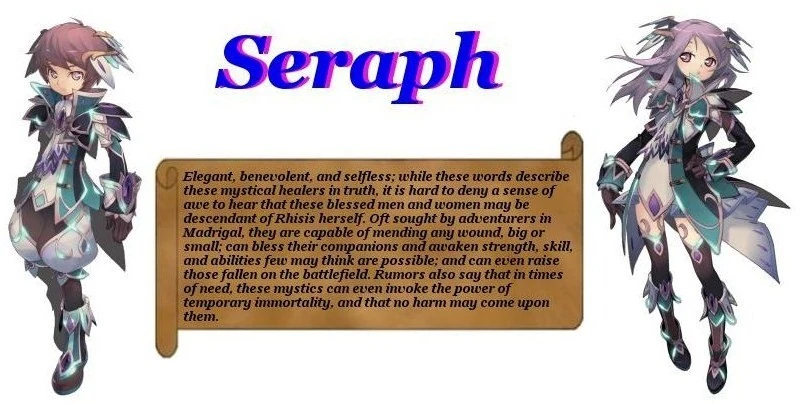 Seraph

Elegant, benevolent, and selfless; while these words describe these mystical healers in truth, it is hard to deny a sense of awe to hear that these blessed men and women may be descendant of Rhisis herself. Oft sought by adventurers in Madrigal, they are capable of mending any wound, big or small; can bless their companions and awaken strength, skill, and abilities few may think are possible; and can even raise those fallen on the battlefield. Rumors also say that in times of need, these mystics can even invoke the power of temporary immortality, and that no harm may come upon them.